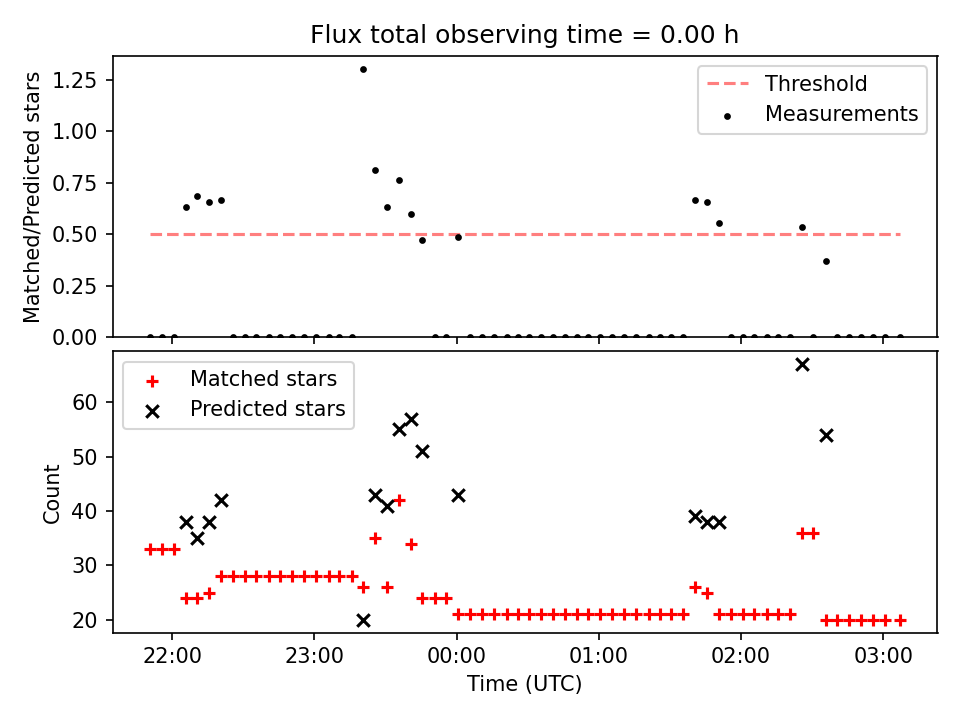 Flux total observing time = 0.00 h

Matched/Predicted stars

1.25
1.00
0.75
0.50
0.25
0.00

Threshold
Measurements

Count

60
50
40
30
20

Matched stars
Predicted stars

22:00
23:00
00:00
01:00
02:00
03:00

Time (UTC)